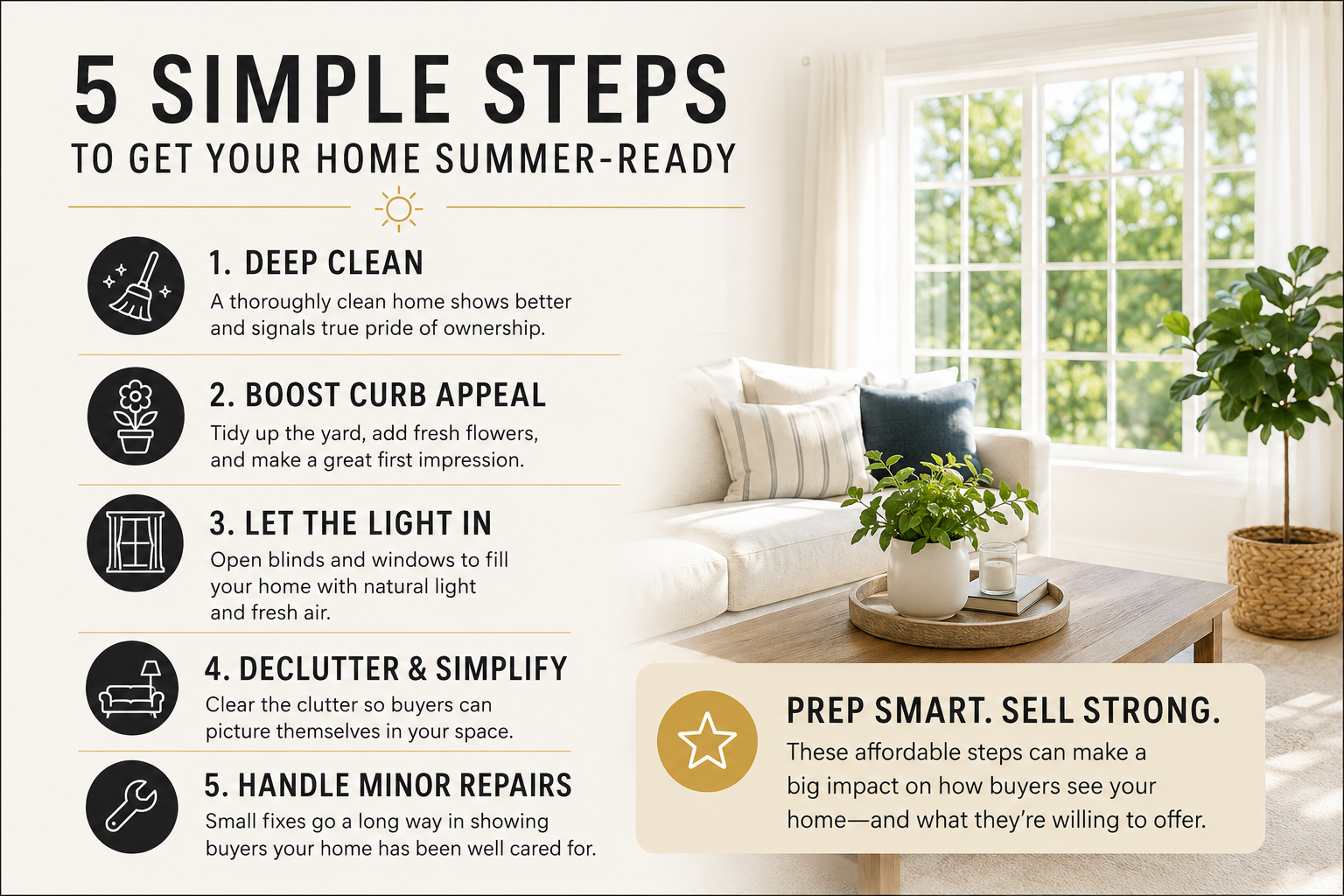 5 SIMPLE STEPS
TO GET YOUR HOME SUMMER-READY

1. DEEP CLEAN
A thoroughly clean home shows better and signals true pride of ownership.

2. BOOST CURB APPEAL
Tidy up the yard, add fresh flowers, and make a great first impression.

3. LET THE LIGHT IN
Open blinds and windows to fill your home with natural light and fresh air.

4. DECLUTTER & SIMPLIFY
Clear the clutter so buyers can picture themselves in your space.

5. HANDLE MINOR REPAIRS
Small fixes go a long way in showing buyers your home has been well cared for.

PREP SMART. SELL STRONG.
These affordable steps can make a big impact on how buyers see your home—and what they're willing to offer.